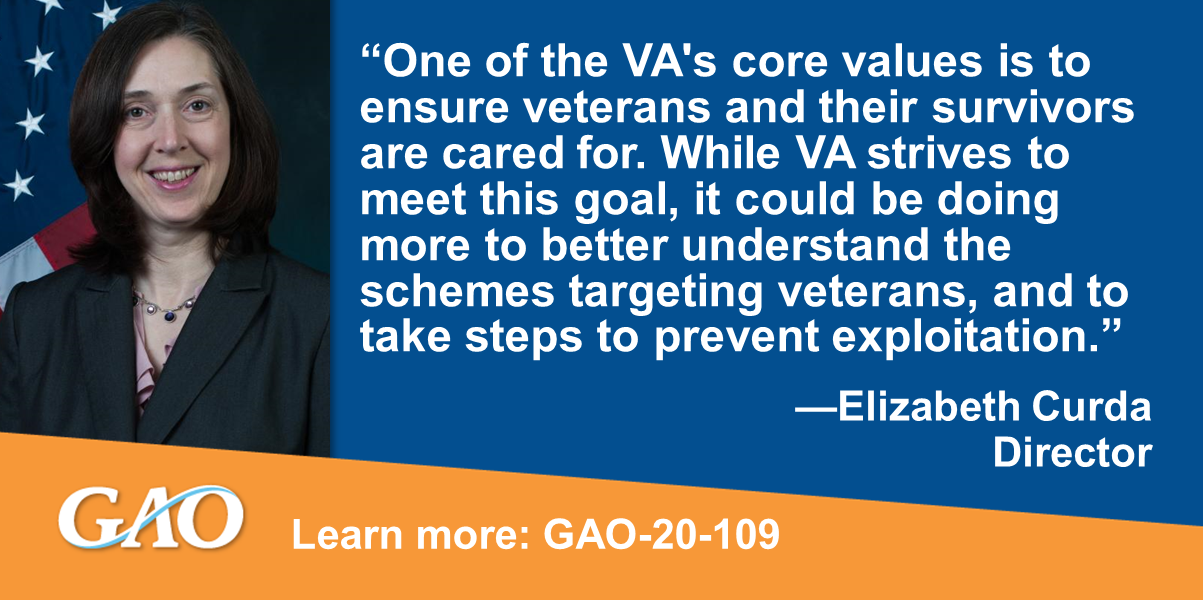 “One of the VA's core values is to ensure veterans and their survivors are cared for. While VA strives to meet this goal, it could be doing more to better understand the schemes targeting veterans, and to take steps to prevent exploitation.”

—Elizabeth Curda
Director

GAO

Learn more: GAO-20-109